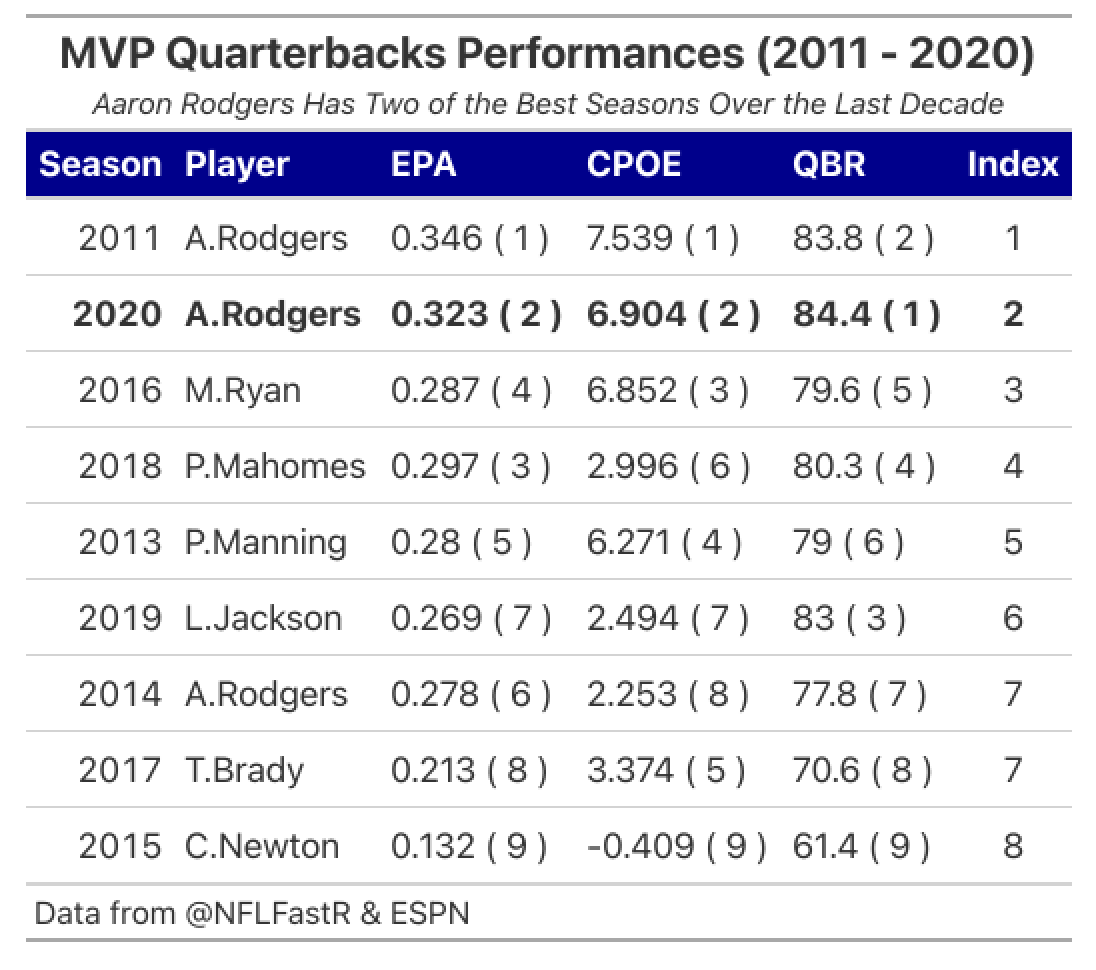 MVP Quarterbacks Performances (2011 - 2020)

Aaron Rodgers Has Two of the Best Seasons Over the Last Decade

| Season | Player | EPA | CPOE | QBR | Index |
|---|---|---|---|---|---|
| 2011 | A.Rodgers | 0.346 ( 1 ) | 7.539 ( 1 ) | 83.8 ( 2 ) | 1 |
| **2020** | **A.Rodgers** | **0.323 ( 2 )** | **6.904 ( 2 )** | **84.4 ( 1 )** | **2** |
| 2016 | M.Ryan | 0.287 ( 4 ) | 6.852 ( 3 ) | 79.6 ( 5 ) | 3 |
| 2018 | P.Mahomes | 0.297 ( 3 ) | 2.996 ( 6 ) | 80.3 ( 4 ) | 4 |
| 2013 | P.Manning | 0.28 ( 5 ) | 6.271 ( 4 ) | 79 ( 6 ) | 5 |
| 2019 | L.Jackson | 0.269 ( 7 ) | 2.494 ( 7 ) | 83 ( 3 ) | 6 |
| 2014 | A.Rodgers | 0.278 ( 6 ) | 2.253 ( 8 ) | 77.8 ( 7 ) | 7 |
| 2017 | T.Brady | 0.213 ( 8 ) | 3.374 ( 5 ) | 70.6 ( 8 ) | 7 |
| 2015 | C.Newton | 0.132 ( 9 ) | -0.409 ( 9 ) | 61.4 ( 9 ) | 8 |

Data from @NFLFastR & ESPN